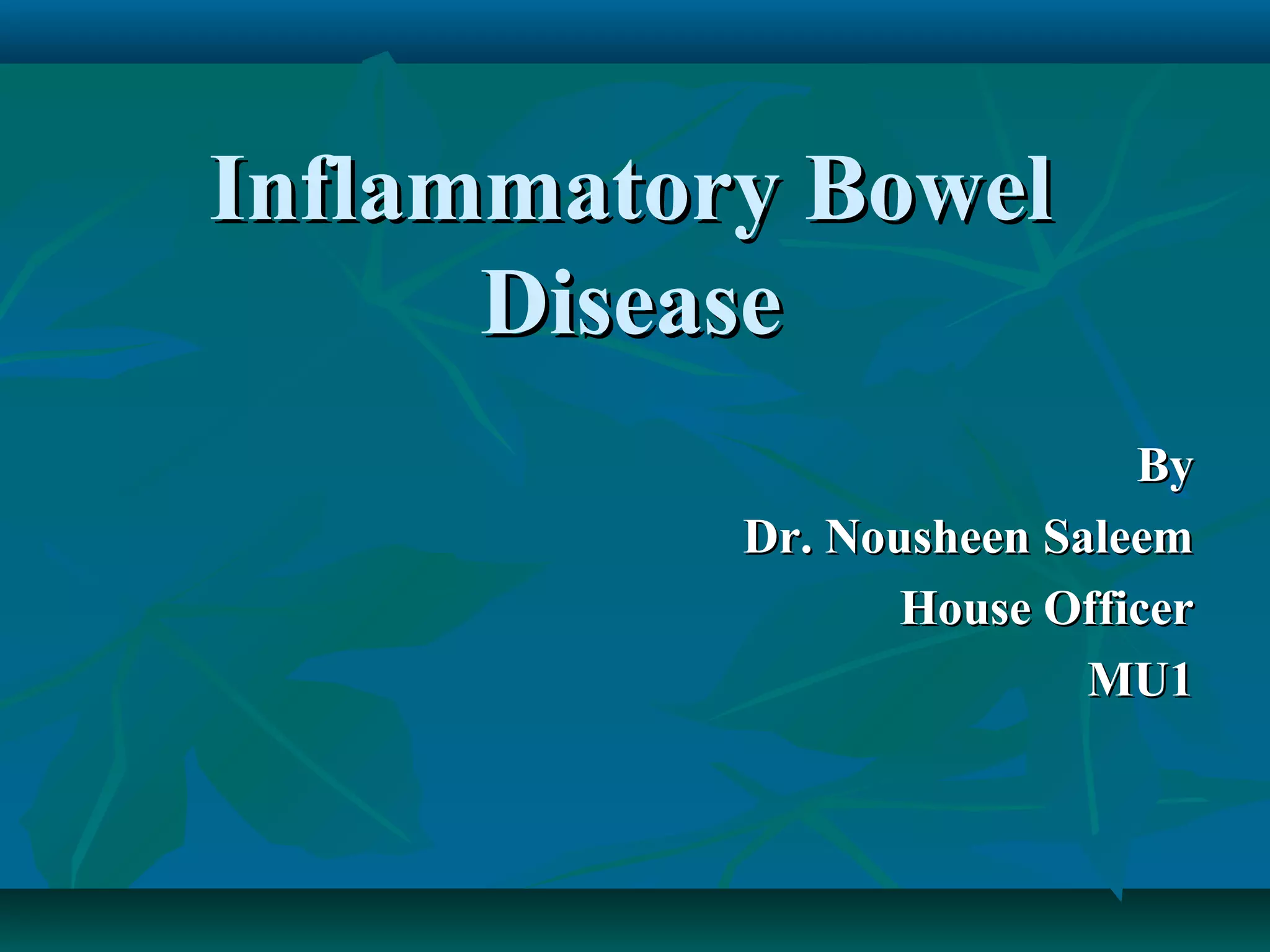 Inflammatory Bowel Disease

By
Dr. Nousheen Saleem
House Officer
MU1